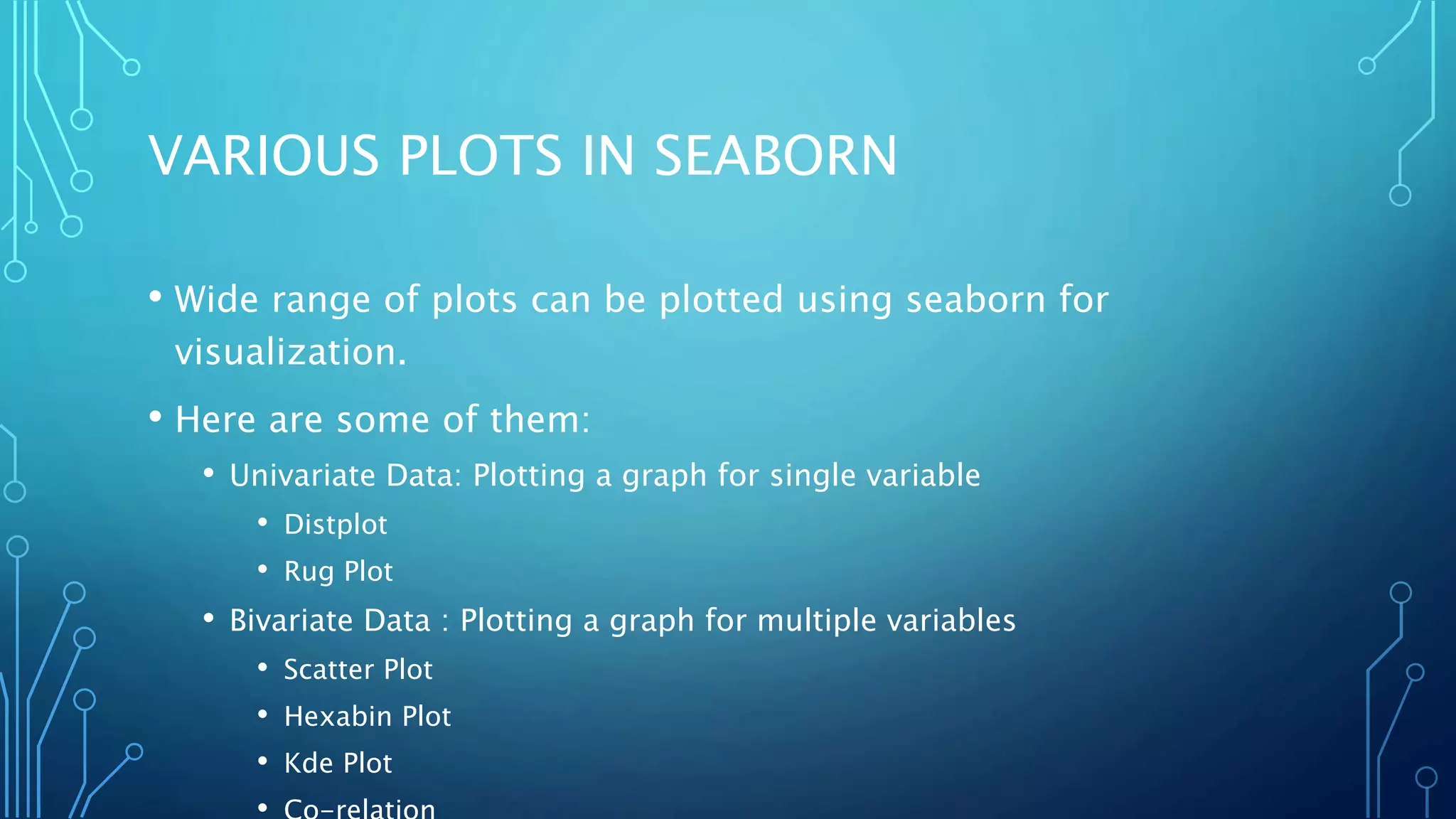 VARIOUS PLOTS IN SEABORN

• Wide range of plots can be plotted using seaborn for visualization.

• Here are some of them:

• Univariate Data: Plotting a graph for single variable

• Distplot

• Rug Plot

• Bivariate Data : Plotting a graph for multiple variables

• Scatter Plot

• Hexabin Plot

• Kde Plot

• Co-relation